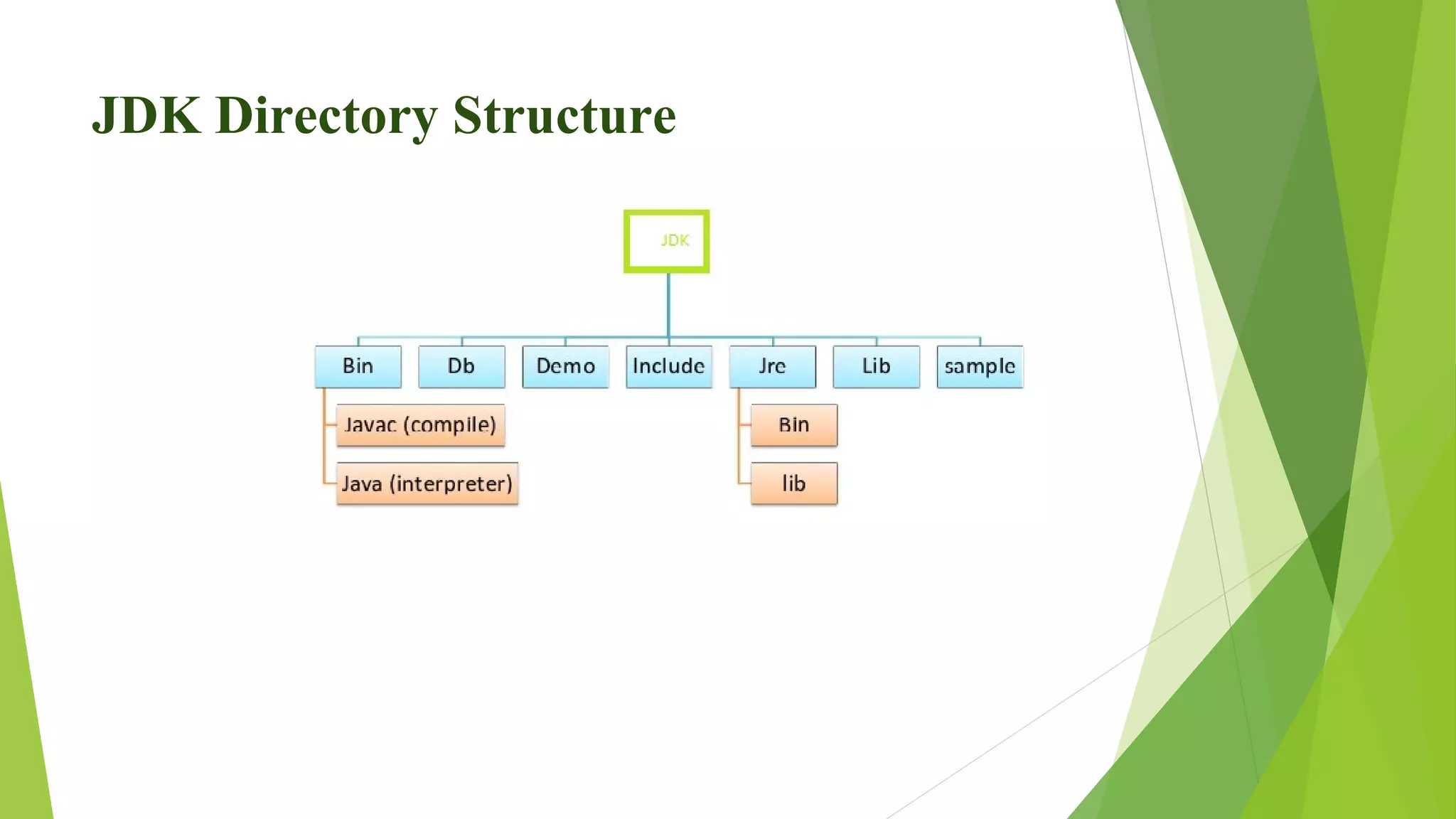 JDK Directory Structure

JDK

Bin

Db

Demo

Include

Jre

Lib

sample

Javac (compile)

Java (interpreter)

Bin

lib